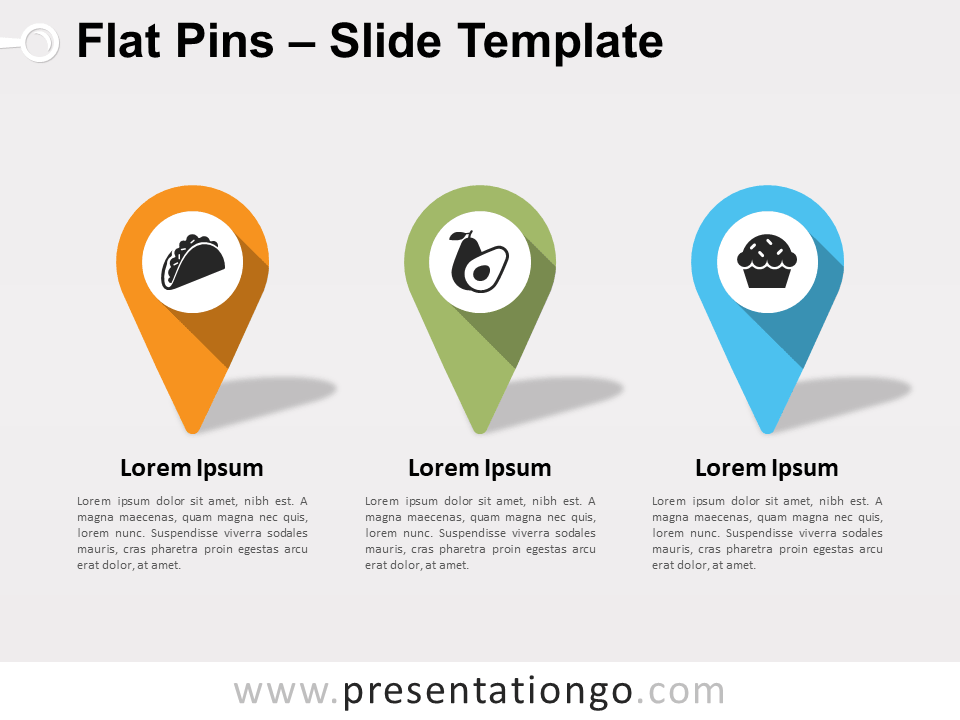 Flat Pins – Slide Template

Lorem Ipsum

Lorem ipsum dolor sit amet, nibh est. A magna maecenas, quam magna nec quis, lorem nunc. Suspendisse viverra sodales mauris, cras pharetra proin egestas arcu erat dolor, at amet.

Lorem Ipsum

Lorem ipsum dolor sit amet, nibh est. A magna maecenas, quam magna nec quis, lorem nunc. Suspendisse viverra sodales mauris, cras pharetra proin egestas arcu erat dolor, at amet.

Lorem Ipsum

Lorem ipsum dolor sit amet, nibh est. A magna maecenas, quam magna nec quis, lorem nunc. Suspendisse viverra sodales mauris, cras pharetra proin egestas arcu erat dolor, at amet.

www.presentationgo.com